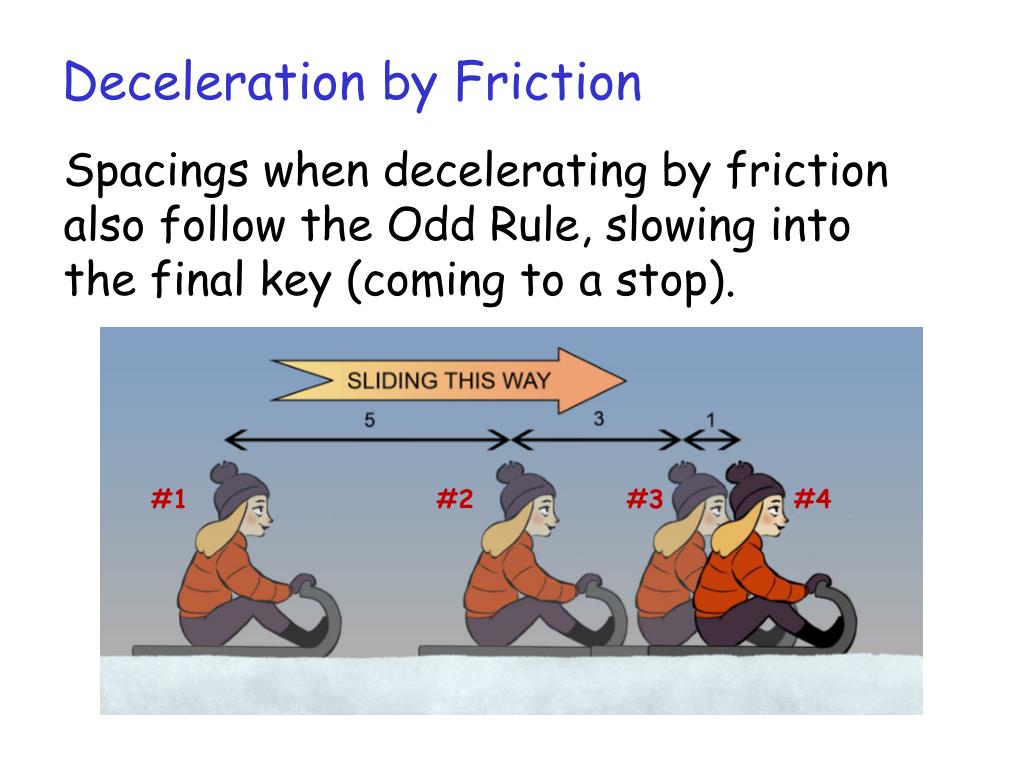 Deceleration by Friction

Spacings when decelerating by friction also follow the Odd Rule, slowing into the final key (coming to a stop).

SLIDING THIS WAY

5

3

1

#1

#2

#3

#4